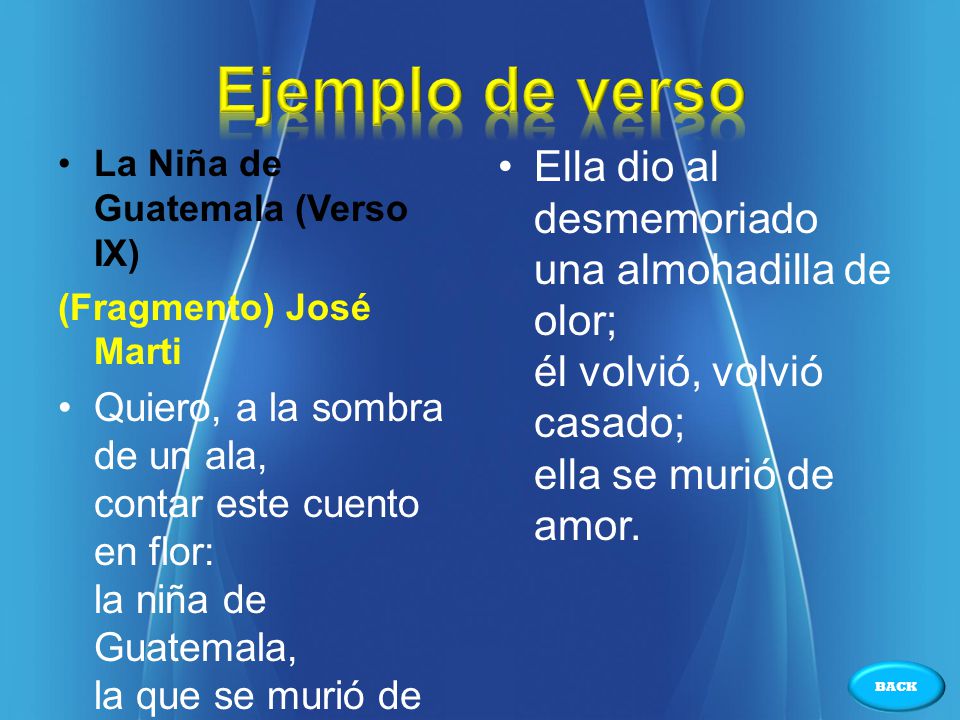 Ejemplo de verso

• La Niña de Guatemala (Verso IX)

(Fragmento) José Marti

• Quiero, a la sombra de un ala,
contar este cuento en flor:
la niña de Guatemala,
la que se murió de

• Ella dio al desmemoriado
una almohadilla de olor;
él volvió, volvió casado;
ella se murió de amor.

BACK